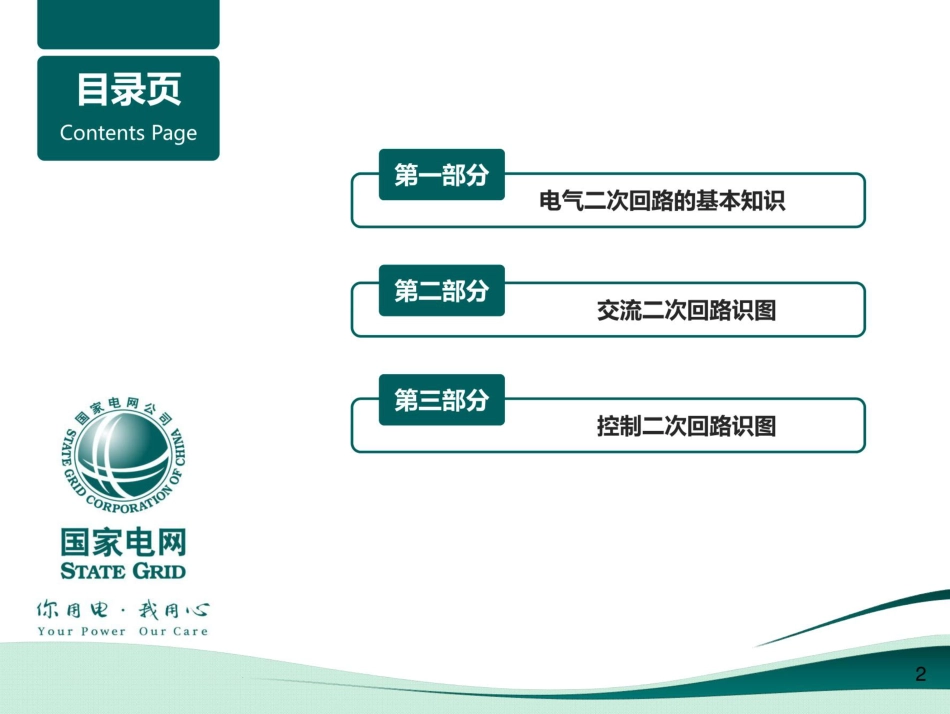 目录页
Contents Page

第一部分
电气二次回路的基本知识

第二部分
交流二次回路识图

第三部分
控制二次回路识图

国家电网公司
STATE GRID CORPORATION OF CHINA

国家电网
STATE GRID

你用电·我用心
Your Power Our Care

2